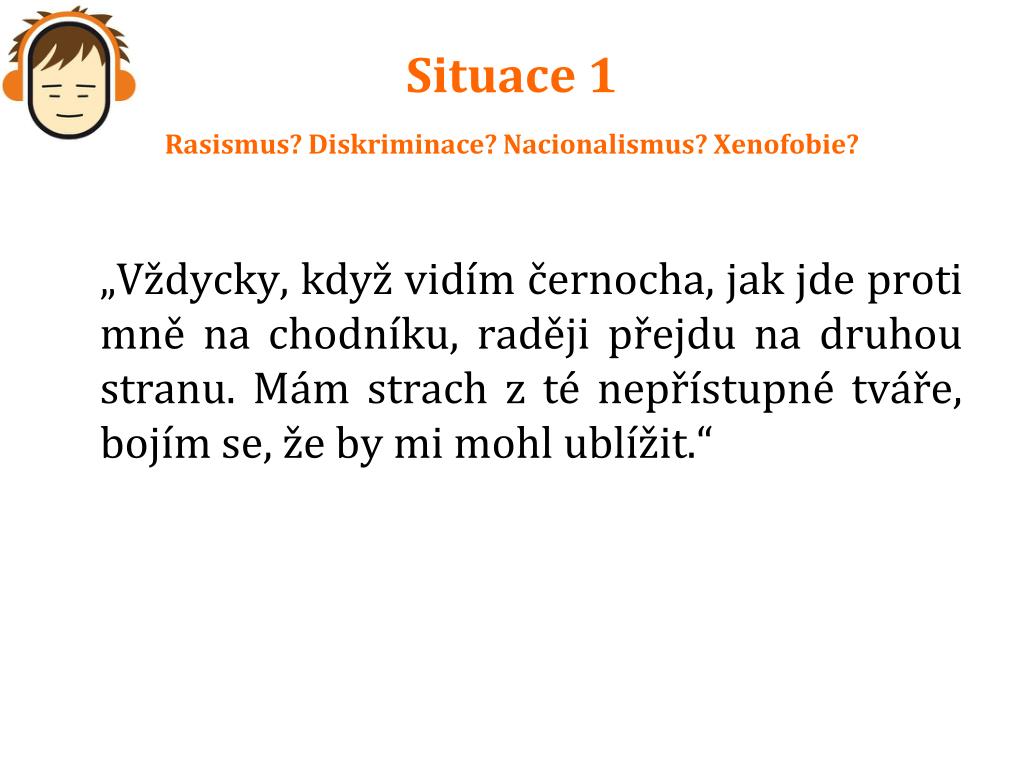 Situace 1

Rasismus? Diskriminace? Nacionalismus? Xenofobie?

„Vždycky, když vidím černocha, jak jde proti mně na chodníku, raději přejdu na druhou stranu. Mám strach z té nepřístupné tváře, bojím se, že by mi mohl ublížit.“